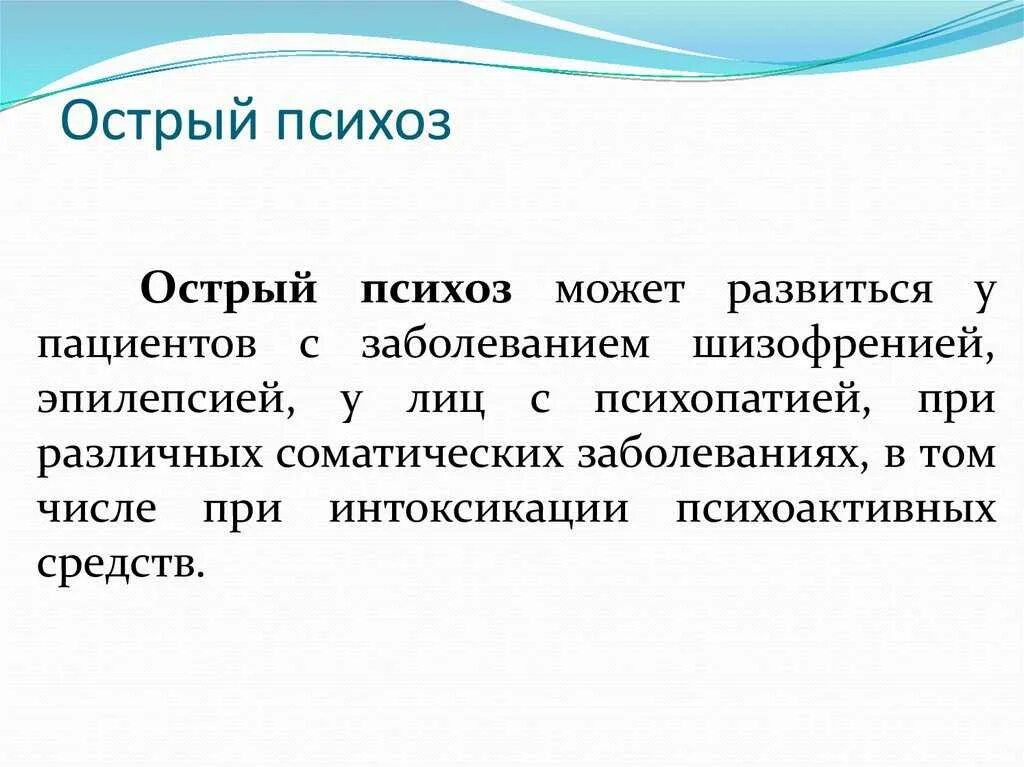 Острый психоз

Острый психоз может развиться у пациентов с заболеванием шизофренией, эпилепсией, у лиц с психопатией, при различных соматических заболеваниях, в том числе при интоксикации психоактивных средств.